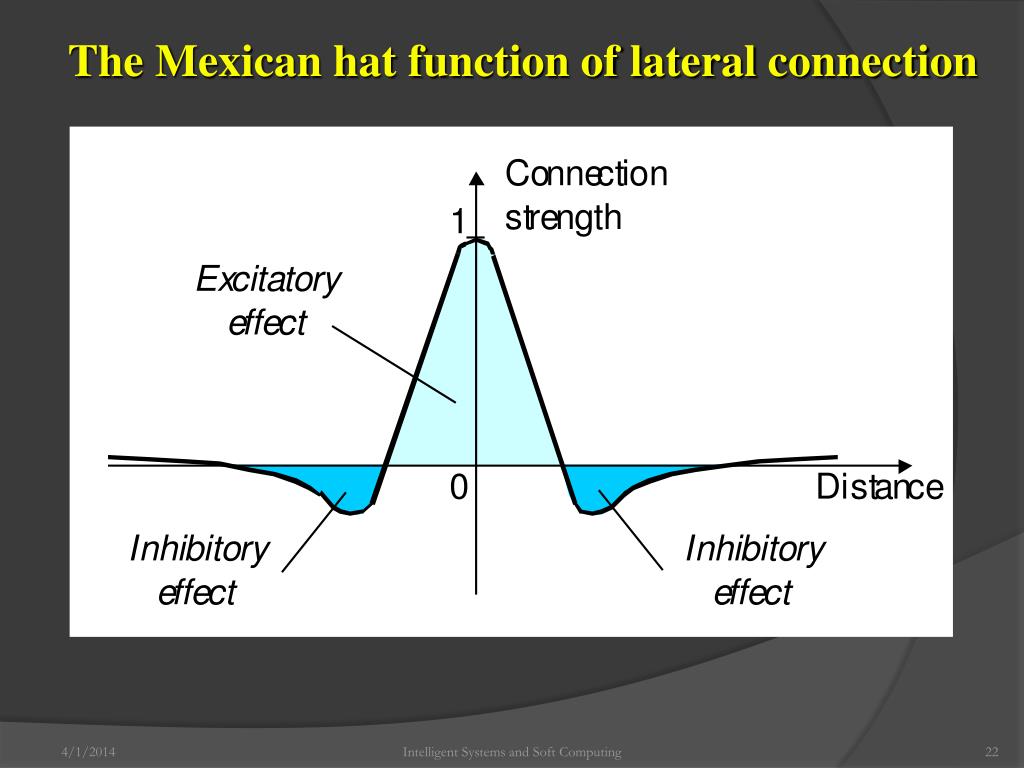 The Mexican hat function of lateral connection

Connection strength

1

Excitatory effect

0

Distance

Inhibitory effect

Inhibitory effect

4/1/2014

Intelligent Systems and Soft Computing

22